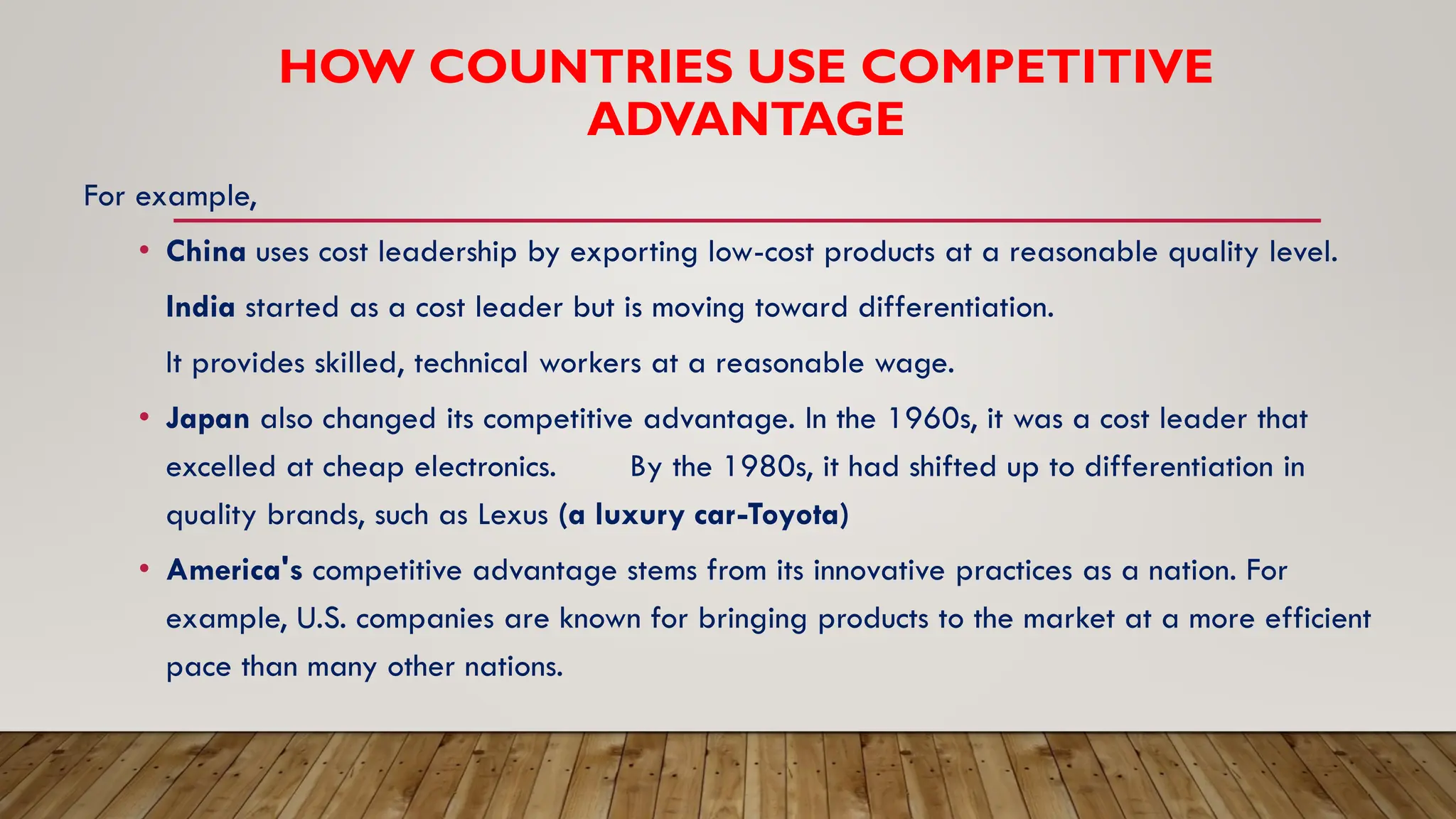 HOW COUNTRIES USE COMPETITIVE ADVANTAGE

For example,

• China uses cost leadership by exporting low-cost products at a reasonable quality level.

India started as a cost leader but is moving toward differentiation.

It provides skilled, technical workers at a reasonable wage.

• Japan also changed its competitive advantage. In the 1960s, it was a cost leader that excelled at cheap electronics. By the 1980s, it had shifted up to differentiation in quality brands, such as Lexus (a luxury car-Toyota)

• America's competitive advantage stems from its innovative practices as a nation. For example, U.S. companies are known for bringing products to the market at a more efficient pace than many other nations.